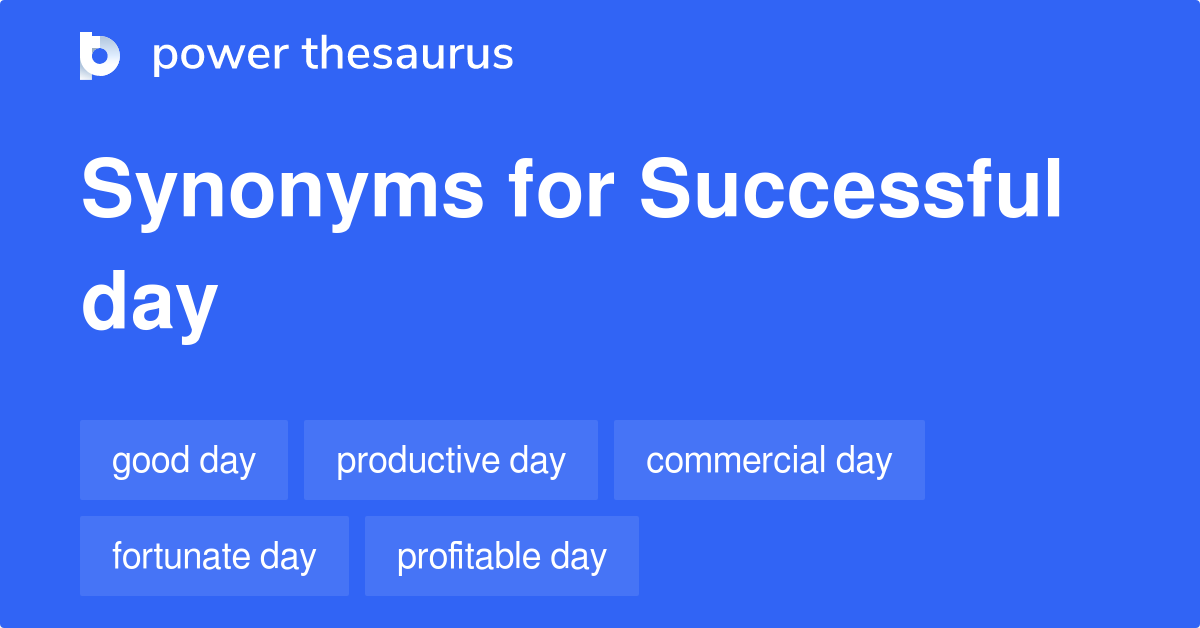 power thesaurus

Synonyms for Successful day

good day
productive day
commercial day
fortunate day
profitable day